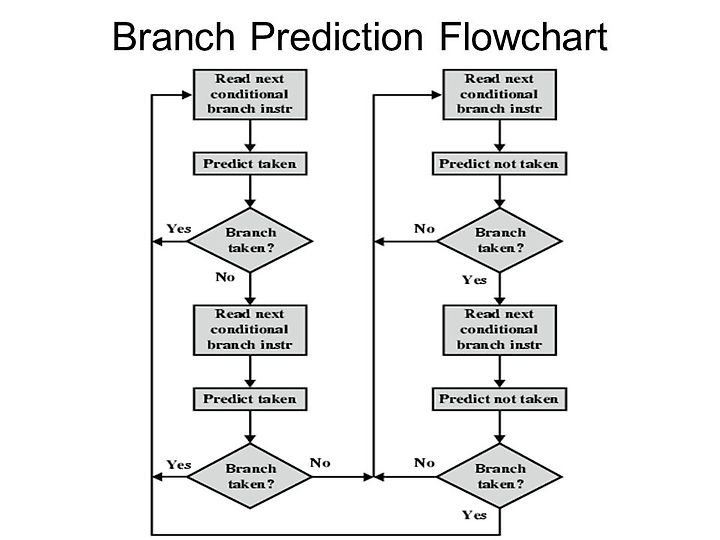 Branch Prediction Flowchart

Read next conditional branch instr

Predict taken

Yes

Branch taken?

No

Read next conditional branch instr

Predict taken

Yes

Branch taken?

No

Read next conditional branch instr

Predict not taken

No

Branch taken?

Yes

Read next conditional branch instr

Predict not taken

No

Branch taken?

Yes